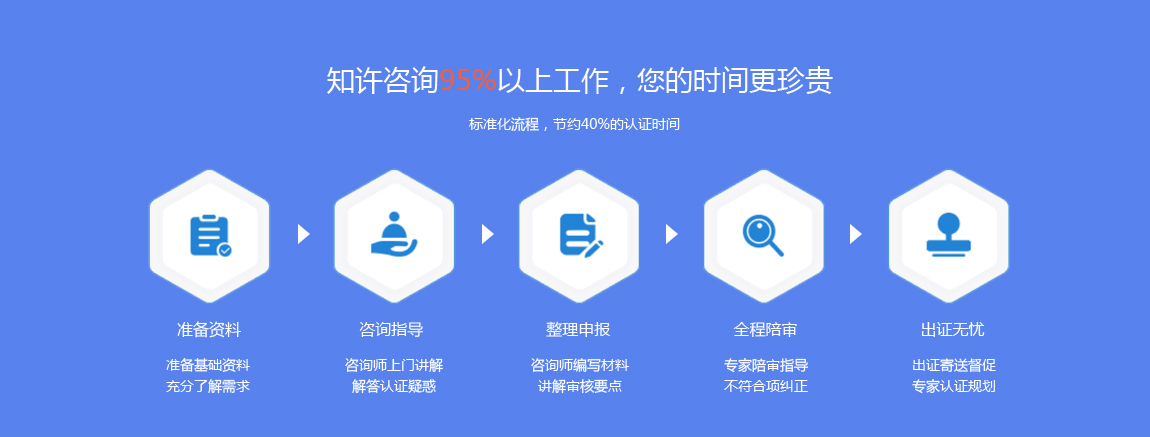 知许咨询95%以上工作，您的时间更珍贵

标准化流程，节约40%的认证时间

准备资料

准备基础资料
充分了解需求

咨询指导

咨询师上门讲解
解答认证疑惑

整理申报

咨询师编写材料
讲解审核要点

全程陪审

专家陪审指导
不符合项纠正

出证无忧

出证寄送督促
专家认证规划